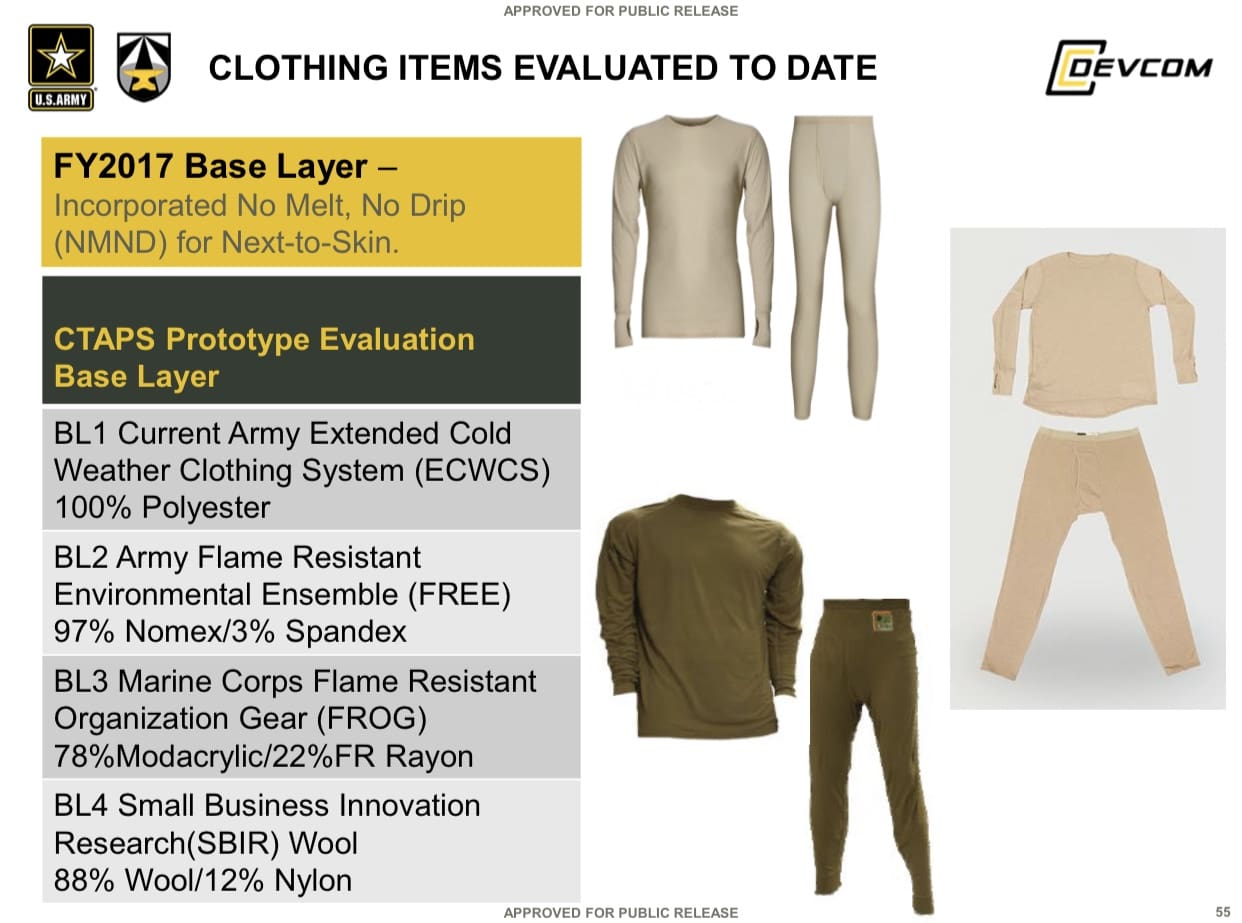 APPROVED FOR PUBLIC RELEASE

U.S.ARMY

CLOTHING ITEMS EVALUATED TO DATE

DEVCOM

FY2017 Base Layer – Incorporated No Melt, No Drip (NMND) for Next-to-Skin.

CTAPS Prototype Evaluation Base Layer

BL1 Current Army Extended Cold Weather Clothing System (ECWCS) 100% Polyester

BL2 Army Flame Resistant Environmental Ensemble (FREE) 97% Nomex/3% Spandex

BL3 Marine Corps Flame Resistant Organization Gear (FROG) 78%Modacrylic/22%FR Rayon

BL4 Small Business Innovation Research(SBIR) Wool 88% Wool/12% Nylon

APPROVED FOR PUBLIC RELEASE

55